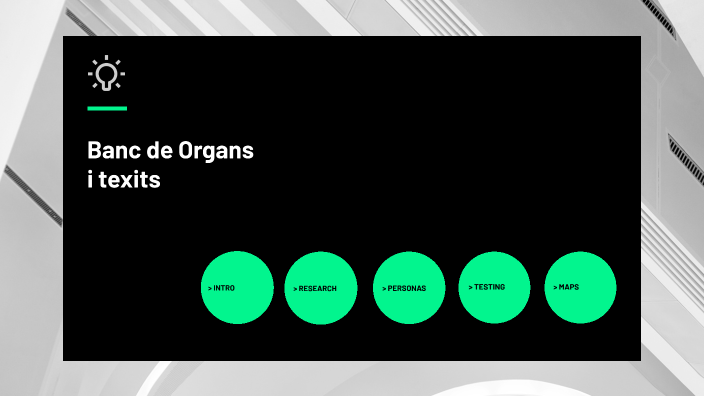 Banc de Organs i texits

> INTRO

> RESEARCH

> PERSONAS

> TESTING

> MAPS